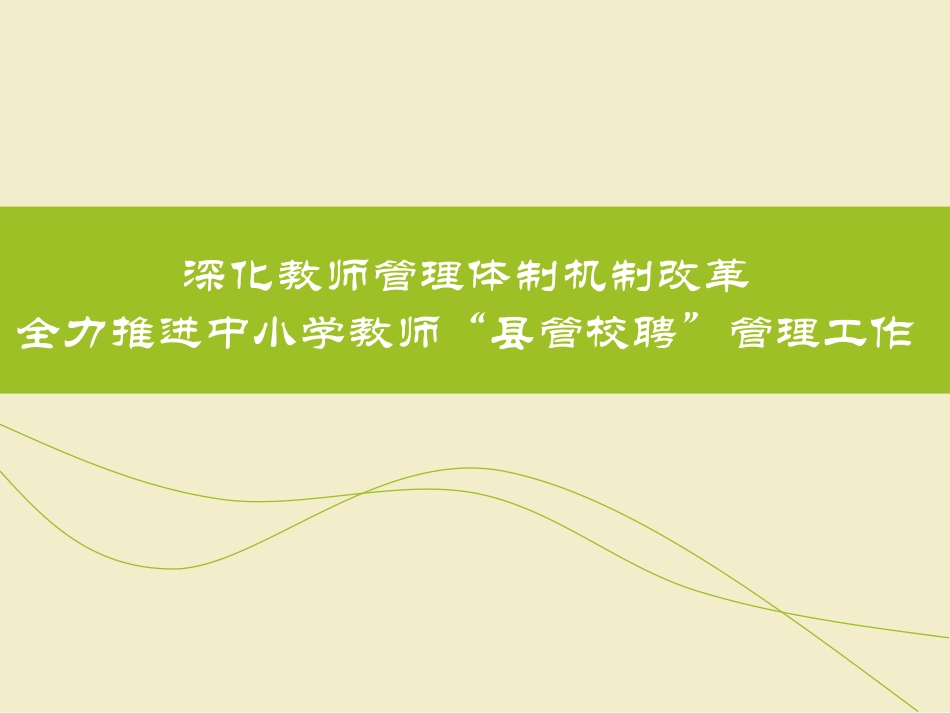 深化教师管理体制机制改革
全力推进中小学教师“县管校聘”管理工作